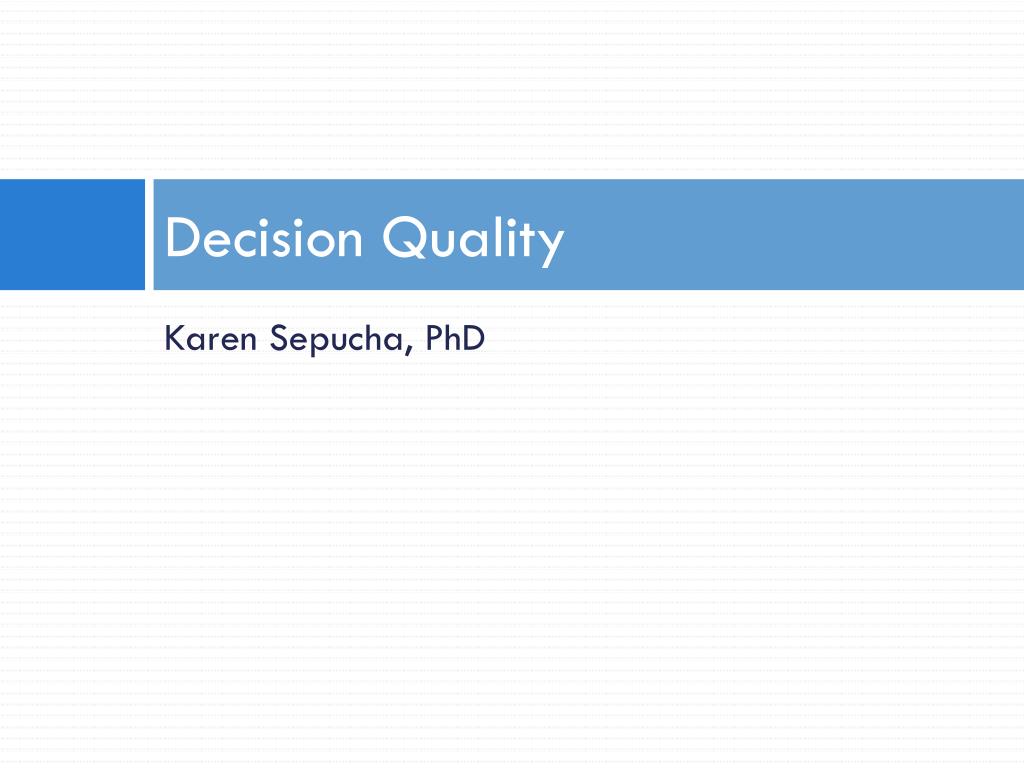 Decision Quality

Karen Sepucha, PhD